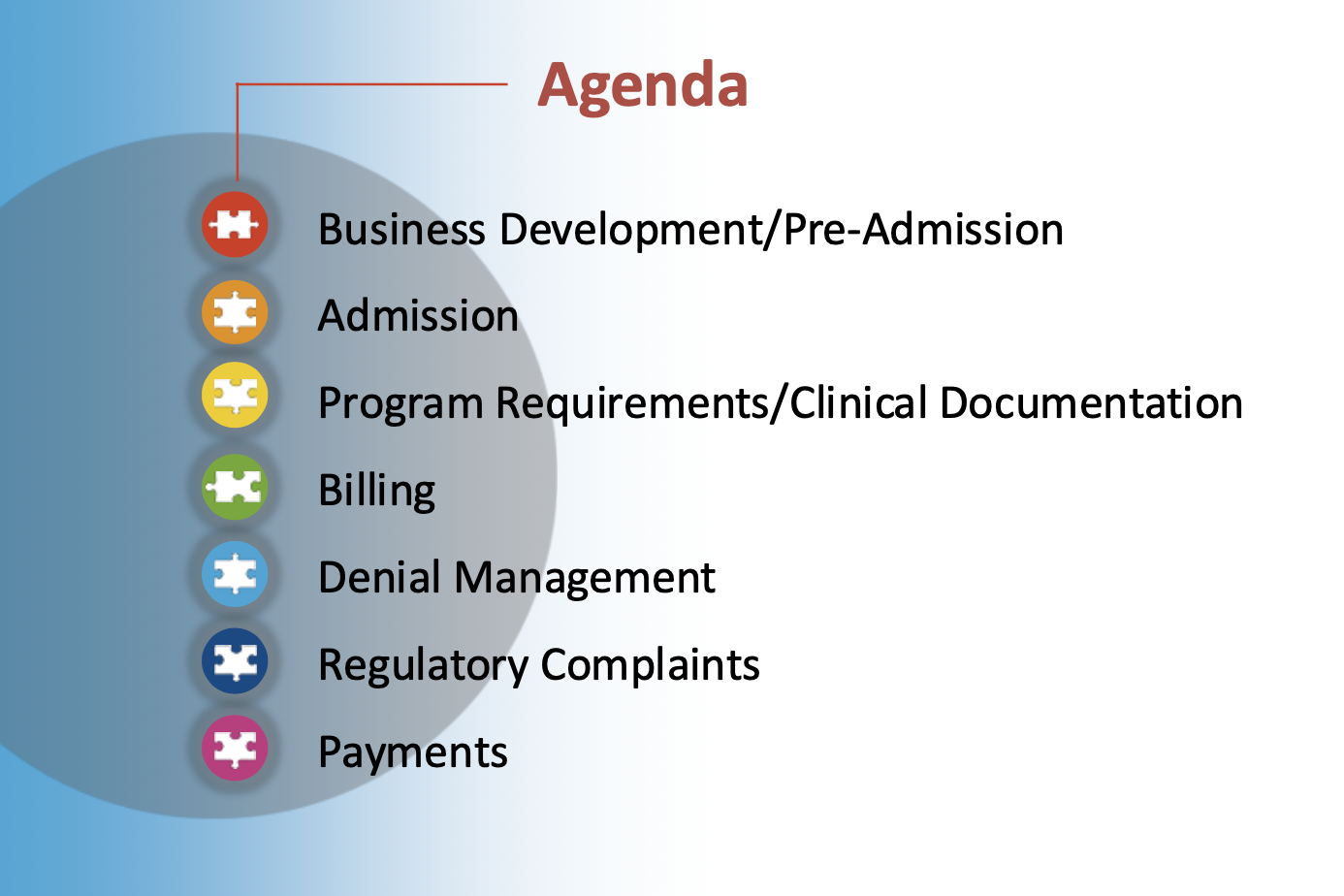 Agenda

Business Development/Pre-Admission

Admission

Program Requirements/Clinical Documentation

Billing

Denial Management

Regulatory Complaints

Payments